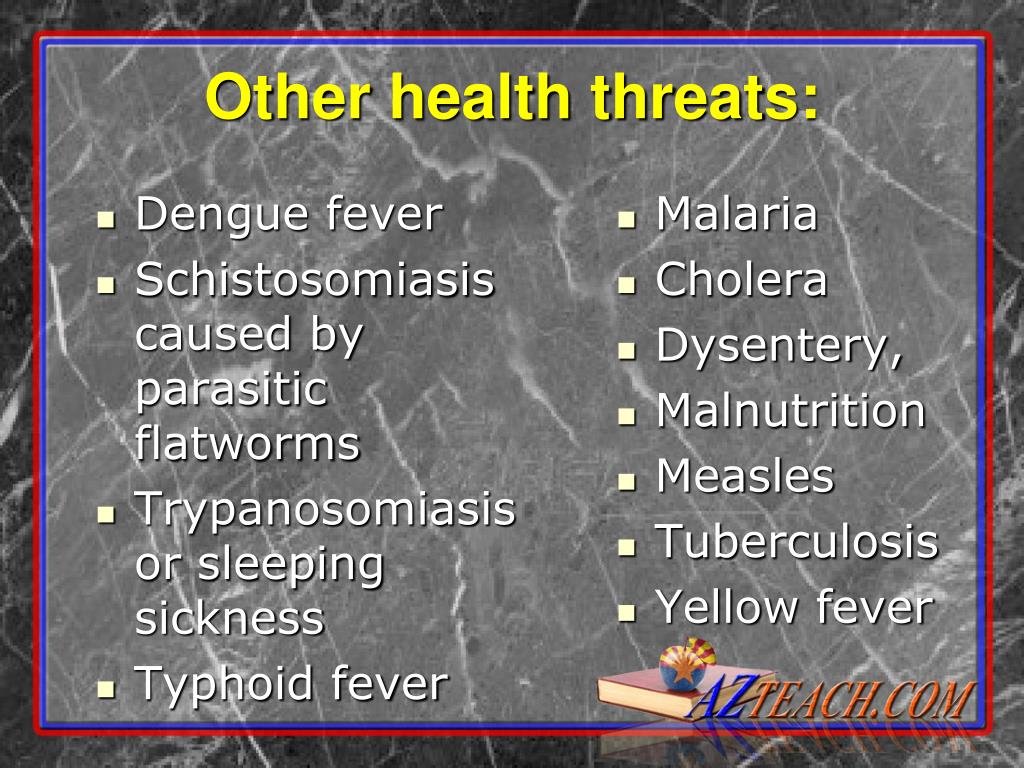 Other health threats:

- Dengue fever
- Schistosomiasis caused by parasitic flatworms
- Trypanosomiasis or sleeping sickness
- Typhoid fever

- Malaria
- Cholera
- Dysentery,
- Malnutrition
- Measles
- Tuberculosis
- Yellow fever

AZTEACH.COM